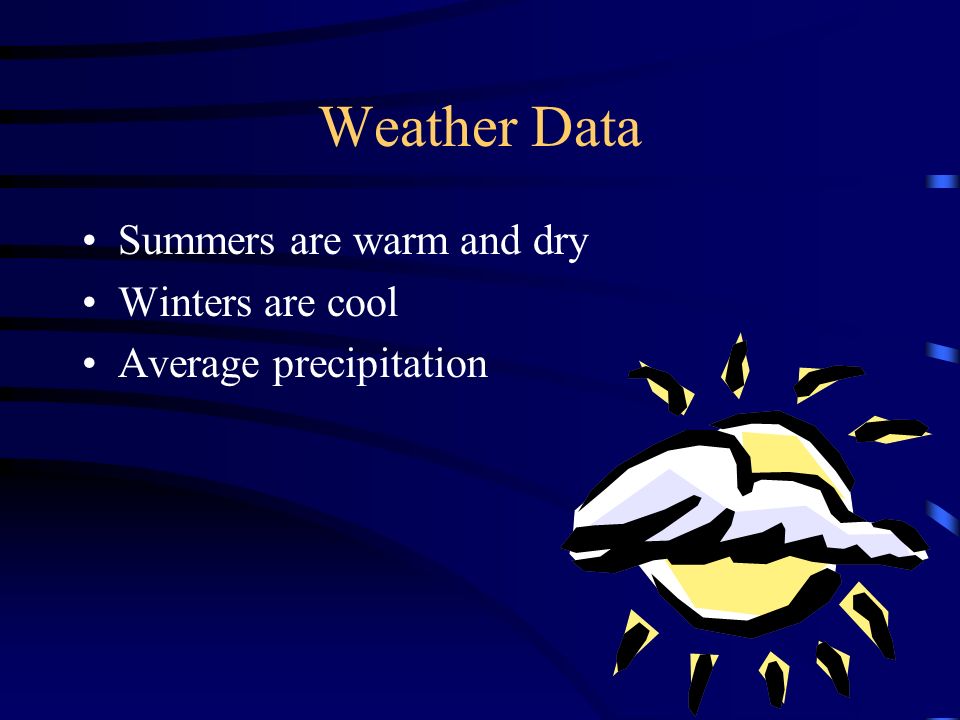 Weather Data

• Summers are warm and dry
• Winters are cool
• Average precipitation